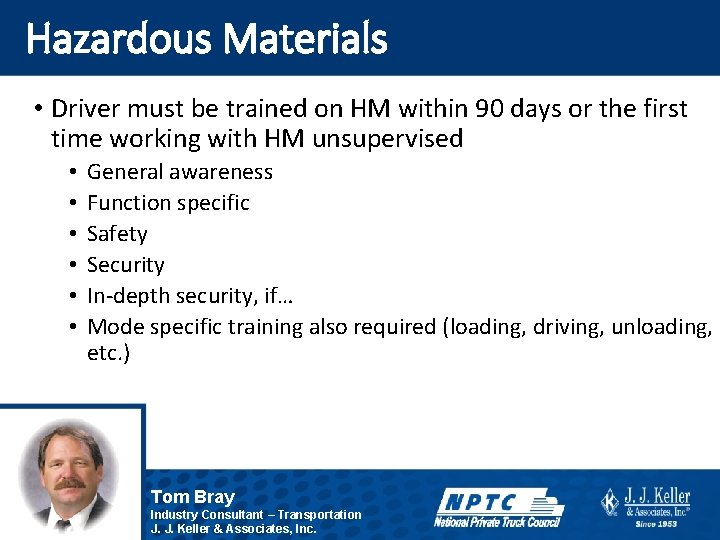 Hazardous Materials

• Driver must be trained on HM within 90 days or the first time working with HM unsupervised
  • General awareness
  • Function specific
  • Safety
  • Security
  • In-depth security, if…
  • Mode specific training also required (loading, driving, unloading, etc.)

Tom Bray
Industry Consultant – Transportation
J. J. Keller & Associates, Inc.

NPTC
National Private Truck Council

J. J. Keller & Associates, Inc.®
Since 1953